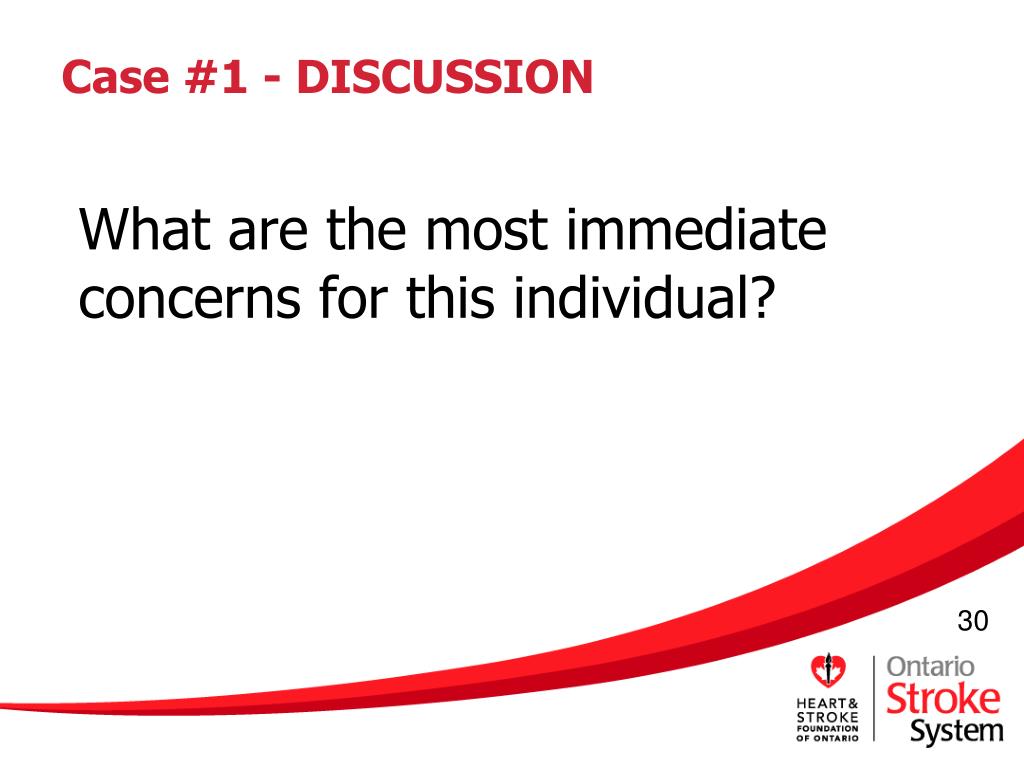 Case #1 - DISCUSSION

What are the most immediate concerns for this individual?

30

HEART & STROKE FOUNDATION OF ONTARIO

Ontario Stroke System